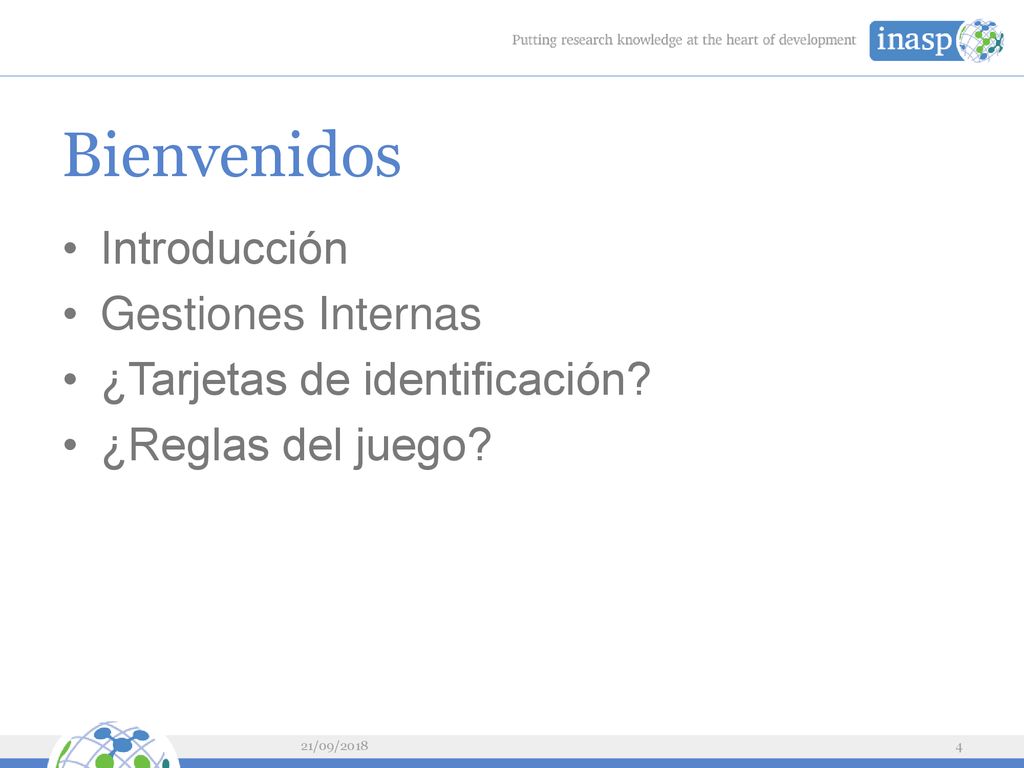 Putting research knowledge at the heart of development

inasp

Bienvenidos

• Introducción
• Gestiones Internas
• ¿Tarjetas de identificación?
• ¿Reglas del juego?

21/09/2018

4